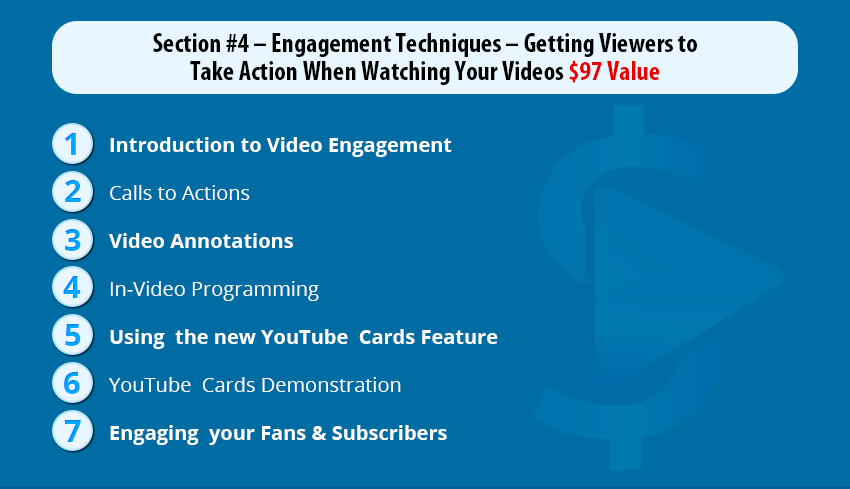 Section #4 – Engagement Techniques – Getting Viewers to Take Action When Watching Your Videos $97 Value

1 Introduction to Video Engagement

2 Calls to Actions

3 Video Annotations

4 In-Video Programming

5 Using the new YouTube Cards Feature

6 YouTube Cards Demonstration

7 Engaging your Fans & Subscribers